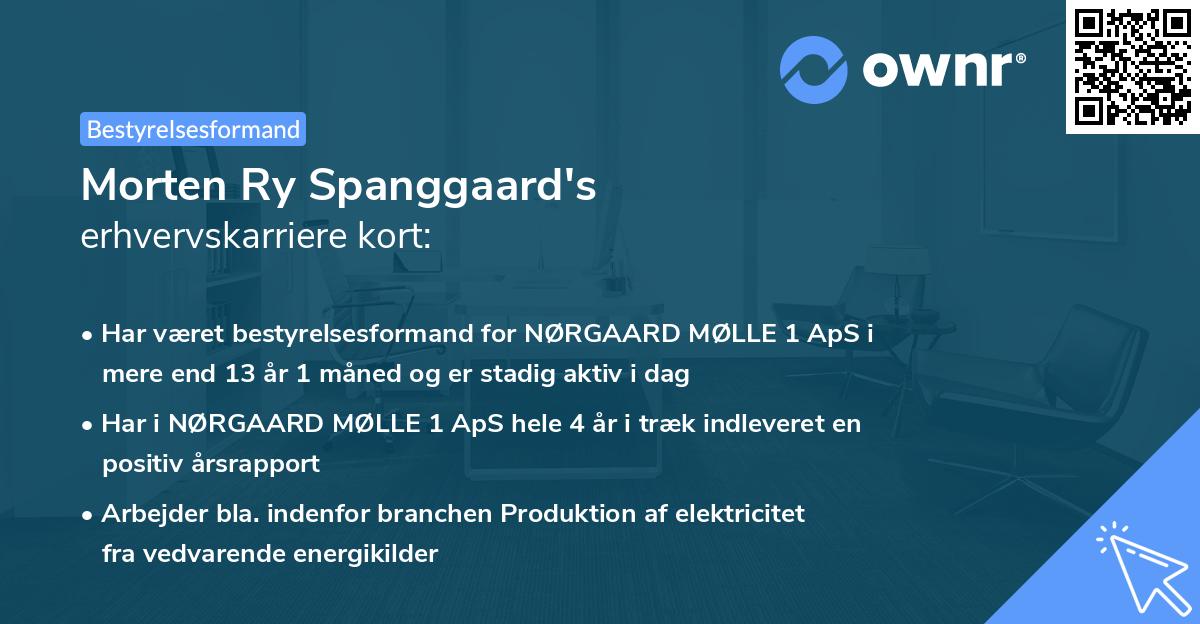 ownr®

Bestyrelsesformand

Morten Ry Spanggaard's
erhvervskarriere kort:

• Har været bestyrelsesformand for NØRGAARD MØLLE 1 ApS i mere end 13 år 1 måned og er stadig aktiv i dag

• Har i NØRGAARD MØLLE 1 ApS hele 4 år i træk indleveret en positiv årsrapport

• Arbejder bla. indenfor branchen Produktion af elektricitet fra vedvarende energikilder